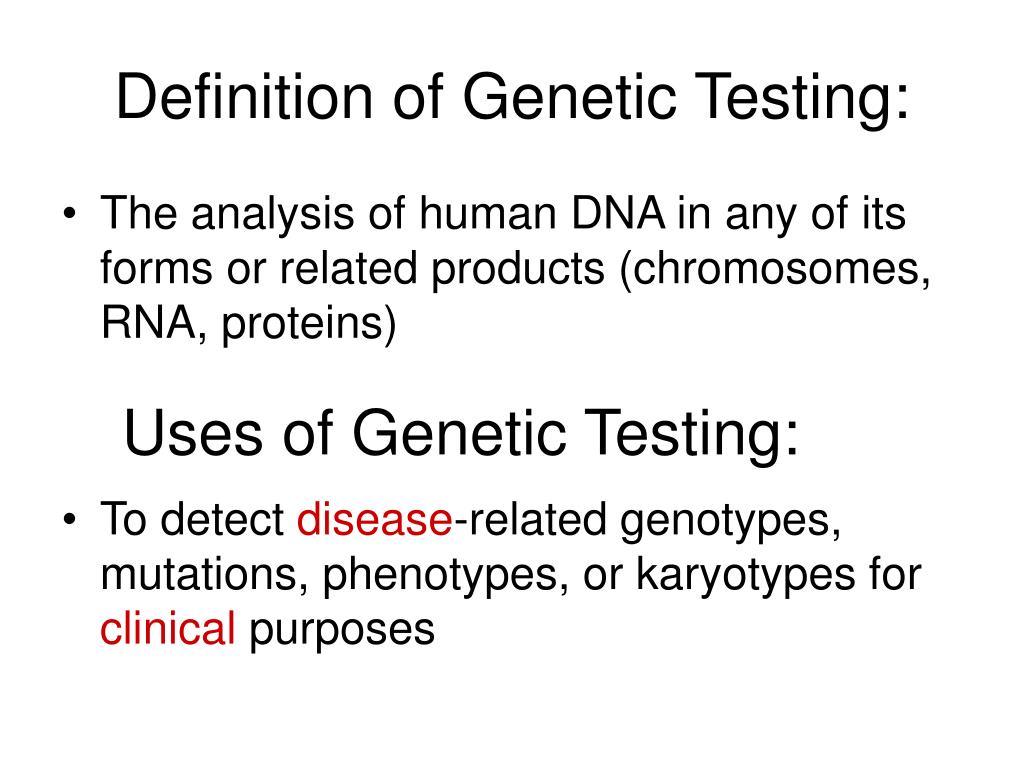 Definition of Genetic Testing:

• The analysis of human DNA in any of its forms or related products (chromosomes, RNA, proteins)

Uses of Genetic Testing:

• To detect disease-related genotypes, mutations, phenotypes, or karyotypes for clinical purposes